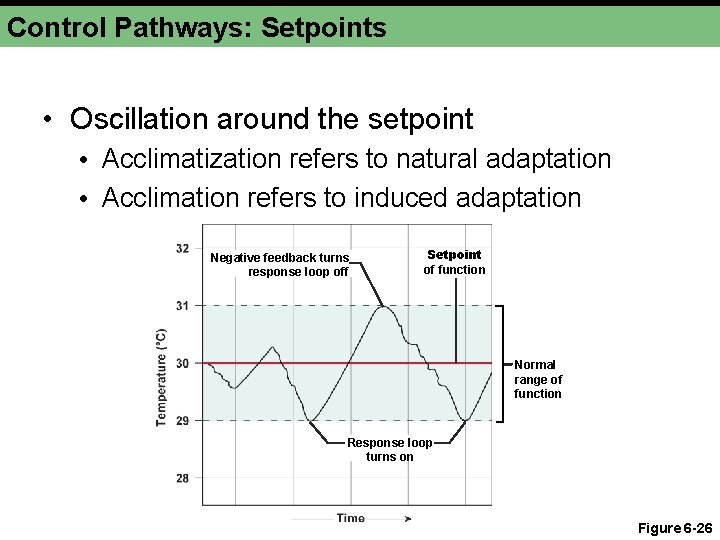 Control Pathways: Setpoints

• Oscillation around the setpoint
• Acclimatization refers to natural adaptation
• Acclimation refers to induced adaptation

32
31
30
29
28
Temperature (°C)
Negative feedback turns response loop off
Setpoint of function
Normal range of function
Response loop turns on
Time

Figure 6-26